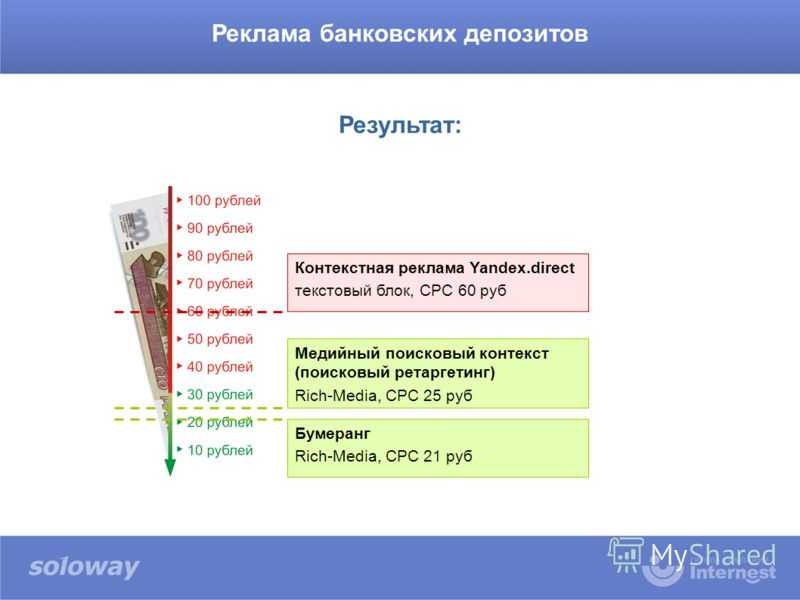 Реклама банковских депозитов

Результат:

100 рублей
90 рублей
80 рублей
70 рублей
60 рублей
50 рублей
40 рублей
30 рублей
20 рублей
10 рублей

Контекстная реклама Yandex.direct
текстовый блок, CPC 60 руб

Медийный поисковый контекст (поисковый ретаргетинг)
Rich-Media, CPC 25 руб

Бумеранг
Rich-Media, CPC 21 руб

soloway

MyShared

Internest